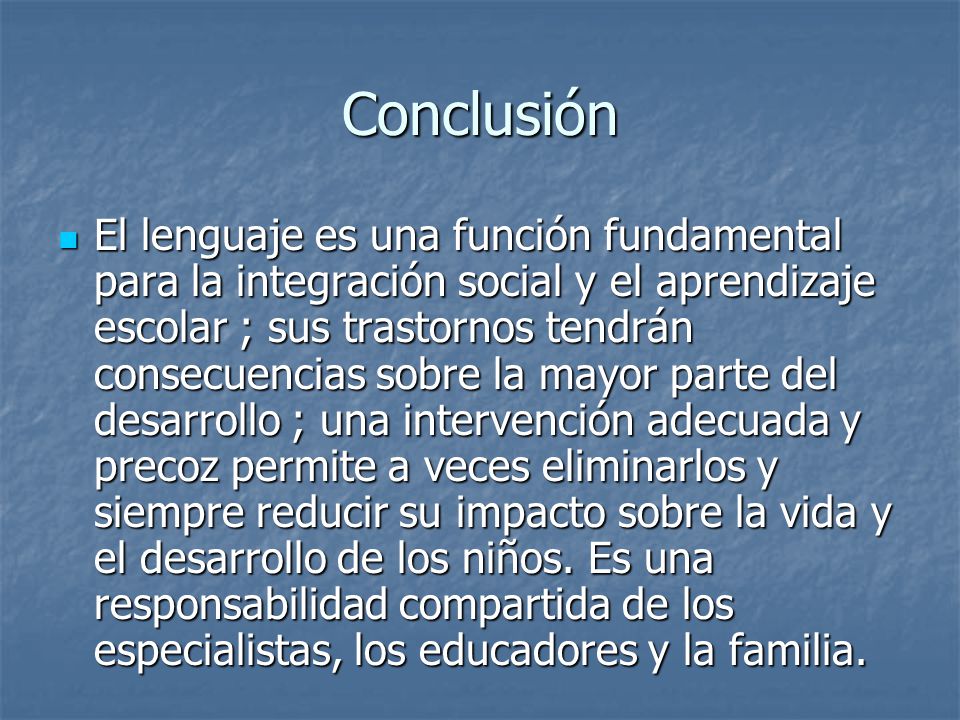 Conclusión

El lenguaje es una función fundamental para la integración social y el aprendizaje escolar ; sus trastornos tendrán consecuencias sobre la mayor parte del desarrollo ; una intervención adecuada y precoz permite a veces eliminarlos y siempre reducir su impacto sobre la vida y el desarrollo de los niños. Es una responsabilidad compartida de los especialistas, los educadores y la familia.